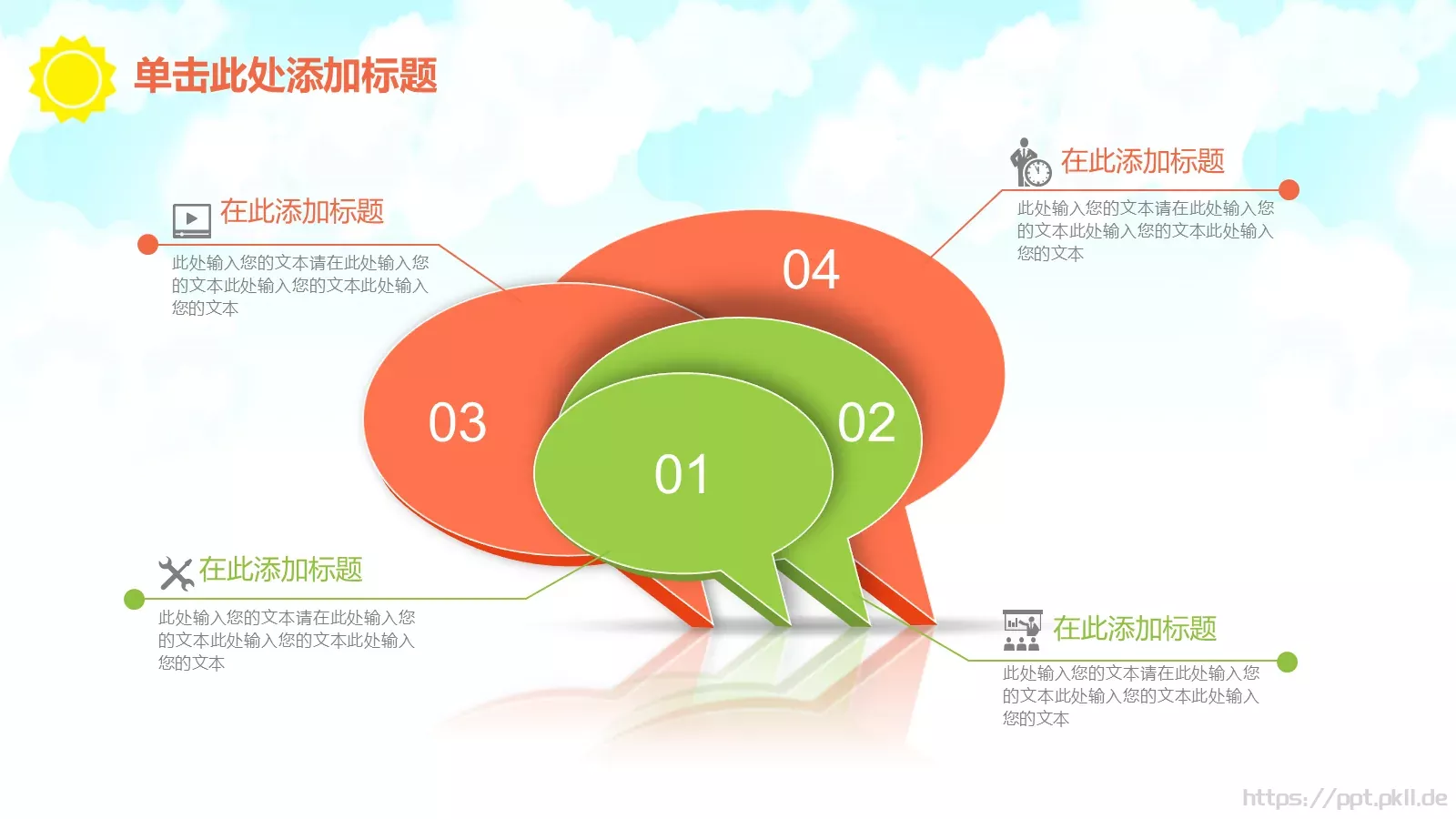 单击此处添加标题

在此添加标题

此处输入您的文本请在此处输入您的文本此处输入您的文本此处输入您的文本

在此添加标题

此处输入您的文本请在此处输入您的文本此处输入您的文本此处输入您的文本

04

03

02

01

在此添加标题

此处输入您的文本请在此处输入您的文本此处输入您的文本此处输入您的文本

在此添加标题

此处输入您的文本请在此处输入您的文本此处输入您的文本此处输入您的文本

https://ppt.pkll.de